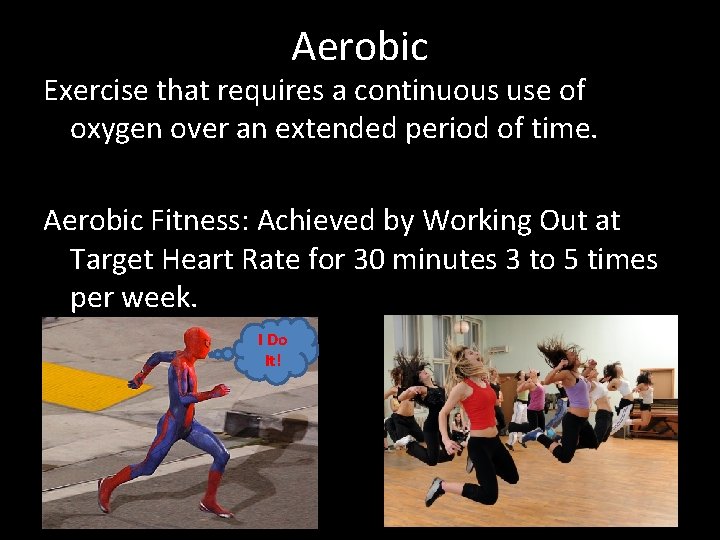 Aerobic

Exercise that requires a continuous use of oxygen over an extended period of time.

Aerobic Fitness: Achieved by Working Out at Target Heart Rate for 30 minutes 3 to 5 times per week.

I Do It!